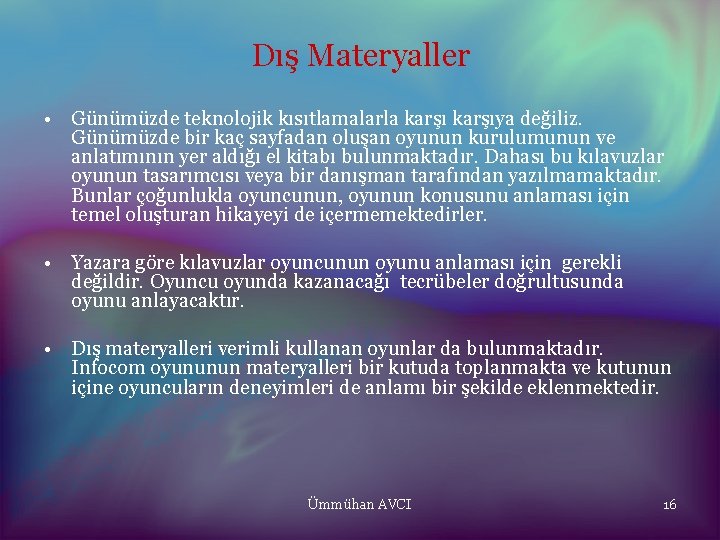 Dış Materyaller

• Günümüzde teknolojik kısıtlamalarla karşı karşıya değiliz. Günümüzde bir kaç sayfadan oluşan oyunun kurulumunun ve anlatımının yer aldığı el kitabı bulunmaktadır. Dahası bu kılavuzlar oyunun tasarımcısı veya bir danışman tarafından yazılmamaktadır. Bunlar çoğunlukla oyuncunun, oyunun konusunu anlaması için temel oluşturan hikayeyi de içermemektedirler.

• Yazara göre kılavuzlar oyuncunun oyunu anlaması için gerekli değildir. Oyuncu oyunda kazanacağı tecrübeler doğrultusunda oyunu anlayacaktır.

• Dış materyalleri verimli kullanan oyunlar da bulunmaktadır. Infocom oyununun materyalleri bir kutuda toplanmakta ve kutunun içine oyuncuların deneyimleri de anlamı bir şekilde eklenmektedir.

Ümmühan AVCI

16